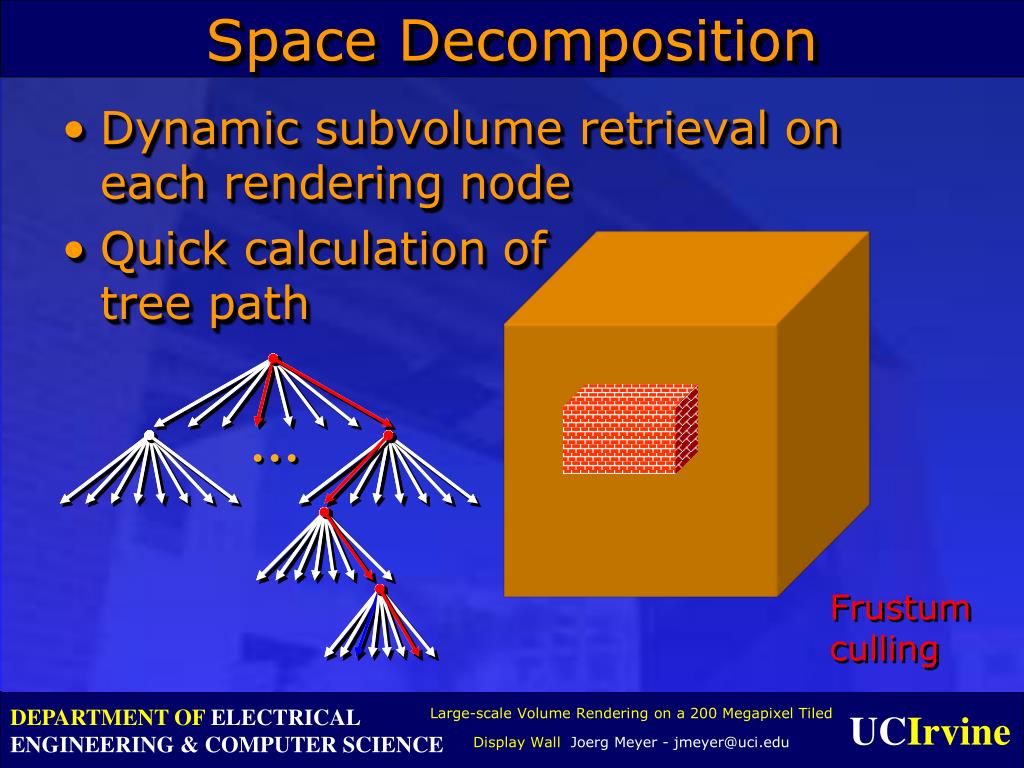 Space Decomposition

• Dynamic subvolume retrieval on each rendering node

• Quick calculation of tree path

...

Frustum culling

DEPARTMENT OF ELECTRICAL ENGINEERING & COMPUTER SCIENCE

Large-scale Volume Rendering on a 200 Megapixel Tiled Display Wall Joerg Meyer - jmeyer@uci.edu

UCIrvine